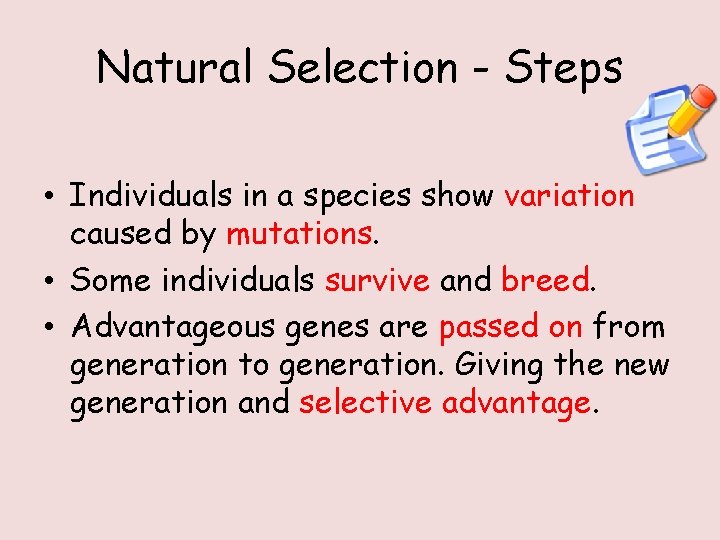 Natural Selection - Steps

• Individuals in a species show variation caused by mutations.

• Some individuals survive and breed.

• Advantageous genes are passed on from generation to generation. Giving the new generation and selective advantage.